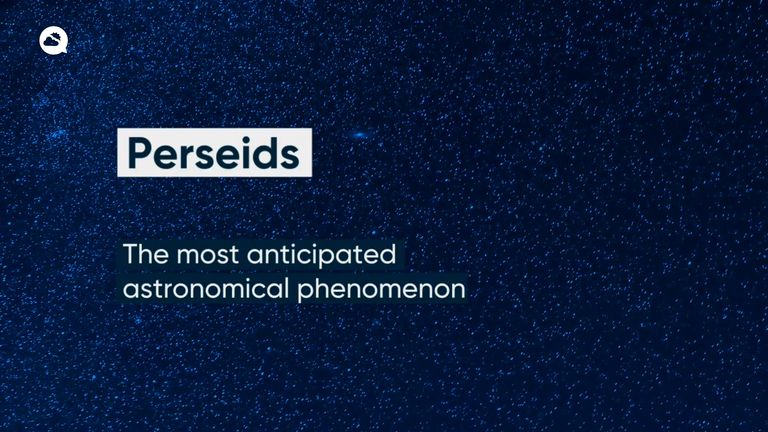 Perseids

The most anticipated astronomical phenomenon